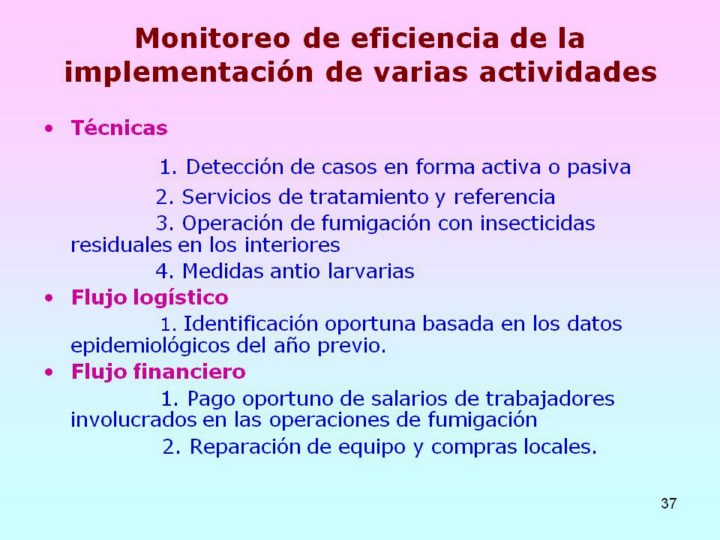 Monitoreo de eficiencia de la implementación de varias actividades

• Técnicas

1. Detección de casos en forma activa o pasiva

2. Servicios de tratamiento y referencia

3. Operación de fumigación con insecticidas residuales en los interiores

4. Medidas antio larvarias

• Flujo logístico

1. Identificación oportuna basada en los datos epidemiológicos del año previo.

• Flujo financiero

1. Pago oportuno de salarios de trabajadores involucrados en las operaciones de fumigación

2. Reparación de equipo y compras locales.

37